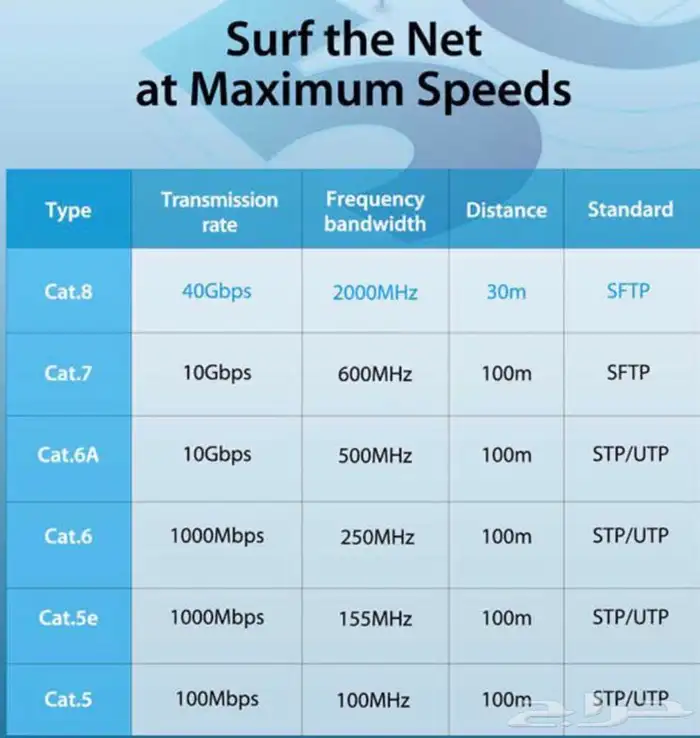 Surf the Net at Maximum Speeds

| Type | Transmission rate | Frequency bandwidth | Distance | Standard |
|---|---|---|---|---|
| Cat.8 | 40Gbps | 2000MHz | 30m | SFTP |
| Cat.7 | 10Gbps | 600MHz | 100m | SFTP |
| Cat.6A | 10Gbps | 500MHz | 100m | STP/UTP |
| Cat.6 | 1000Mbps | 250MHz | 100m | STP/UTP |
| Cat.5e | 1000Mbps | 155MHz | 100m | STP/UTP |
| Cat.5 | 100Mbps | 100MHz | 100m | STP/UTP |

حراج